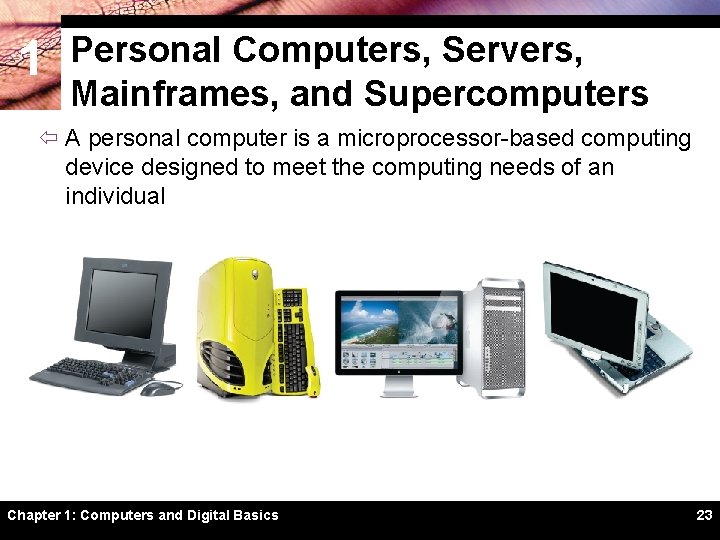 1

Personal Computers, Servers, Mainframes, and Supercomputers

⇦ A personal computer is a microprocessor-based computing device designed to meet the computing needs of an individual

Chapter 1: Computers and Digital Basics

23